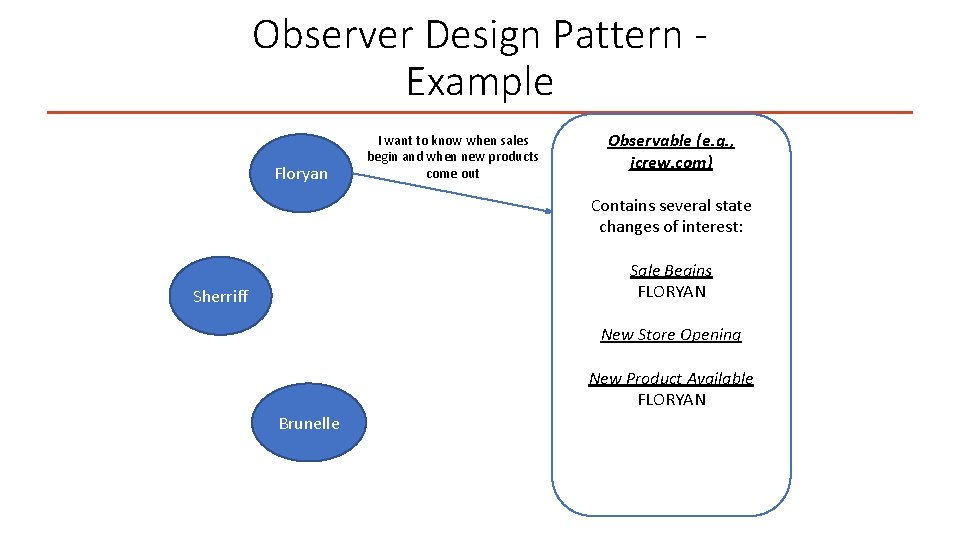 Observer Design Pattern - Example

Floryan

I want to know when sales begin and when new products come out

Sherriff

Brunelle

Observable (e.g., jcrew.com)

Contains several state changes of interest:

Sale Begins
FLORYAN

New Store Opening

New Product Available
FLORYAN